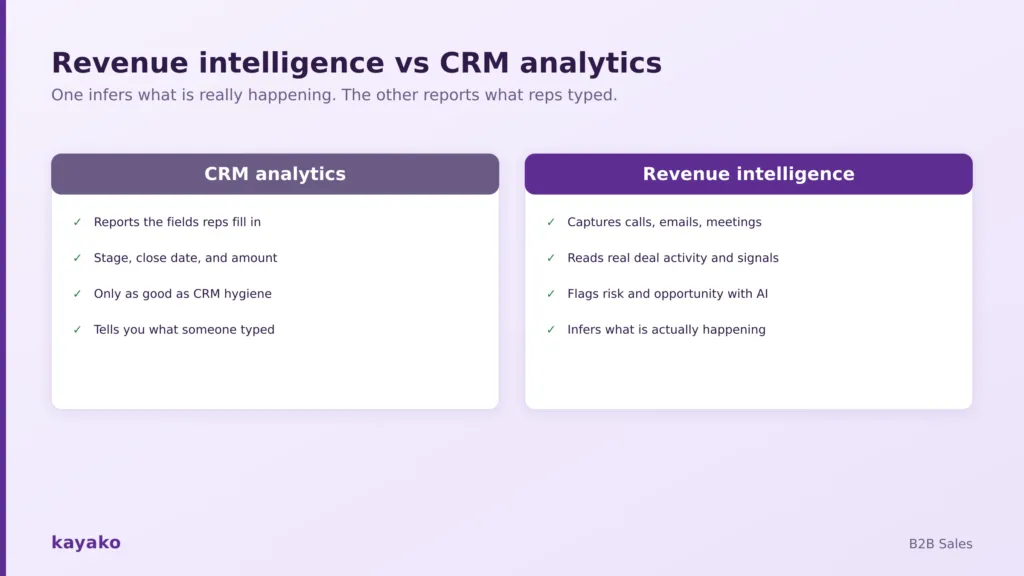 Revenue intelligence vs CRM analytics

One infers what is really happening. The other reports what reps typed.

CRM analytics

✓ Reports the fields reps fill in

✓ Stage, close date, and amount

✓ Only as good as CRM hygiene

✓ Tells you what someone typed

Revenue intelligence

✓ Captures calls, emails, meetings

✓ Reads real deal activity and signals

✓ Flags risk and opportunity with AI

✓ Infers what is actually happening

kayako

B2B Sales